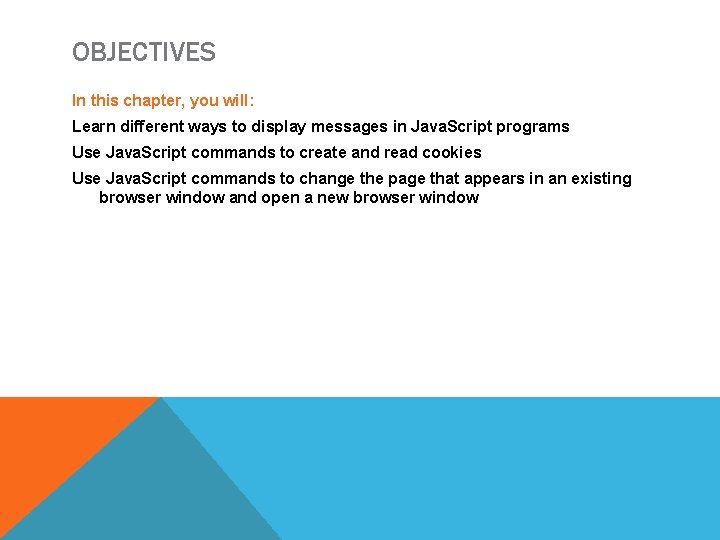 OBJECTIVES

In this chapter, you will:

Learn different ways to display messages in JavaScript programs

Use JavaScript commands to create and read cookies

Use JavaScript commands to change the page that appears in an existing browser window and open a new browser window